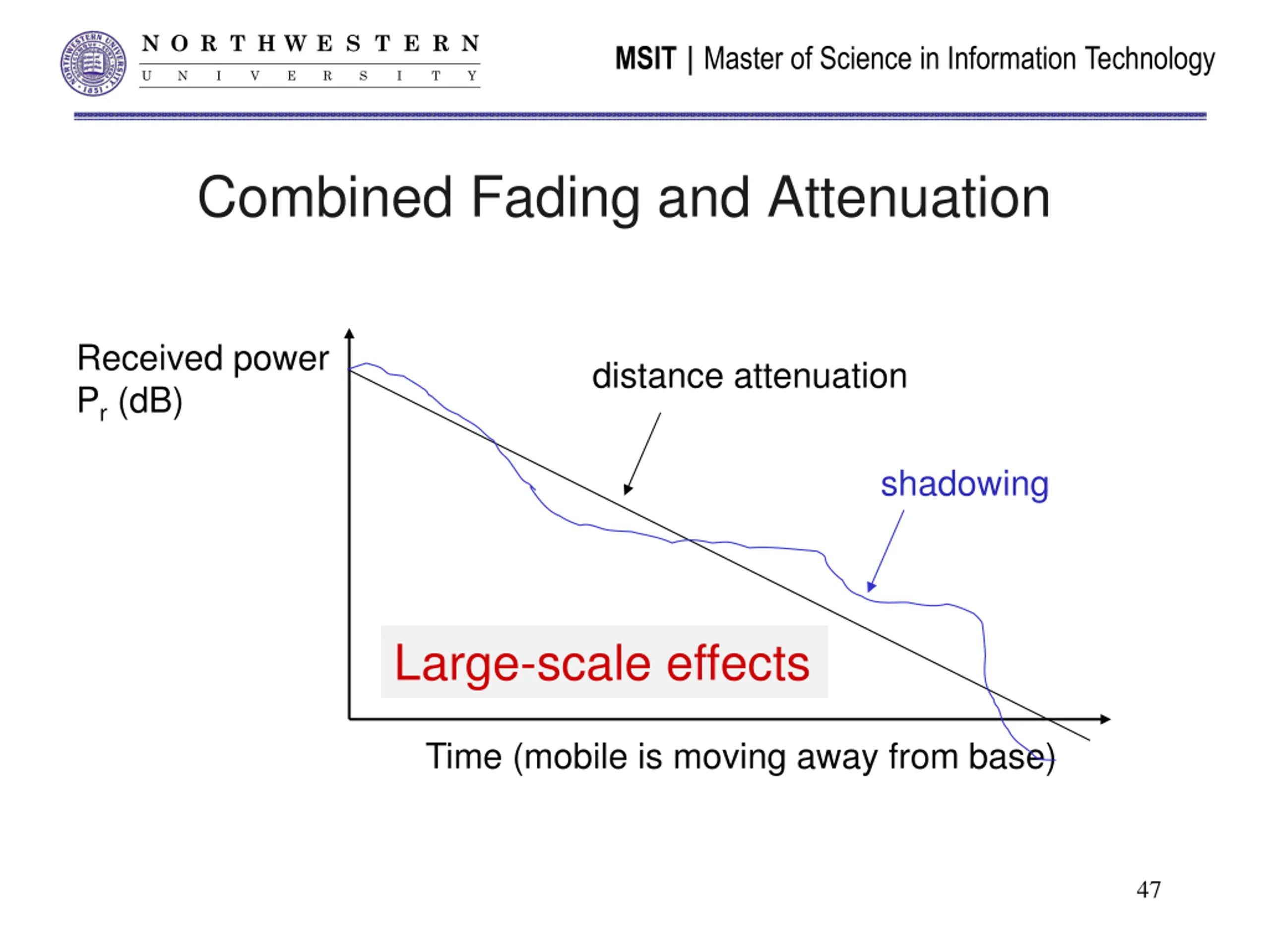 NORTHWESTERN UNIVERSITY

MSIT | Master of Science in Information Technology

Combined Fading and Attenuation

Received power $P_r$ (dB)

distance attenuation

shadowing

Large-scale effects

Time (mobile is moving away from base)

47